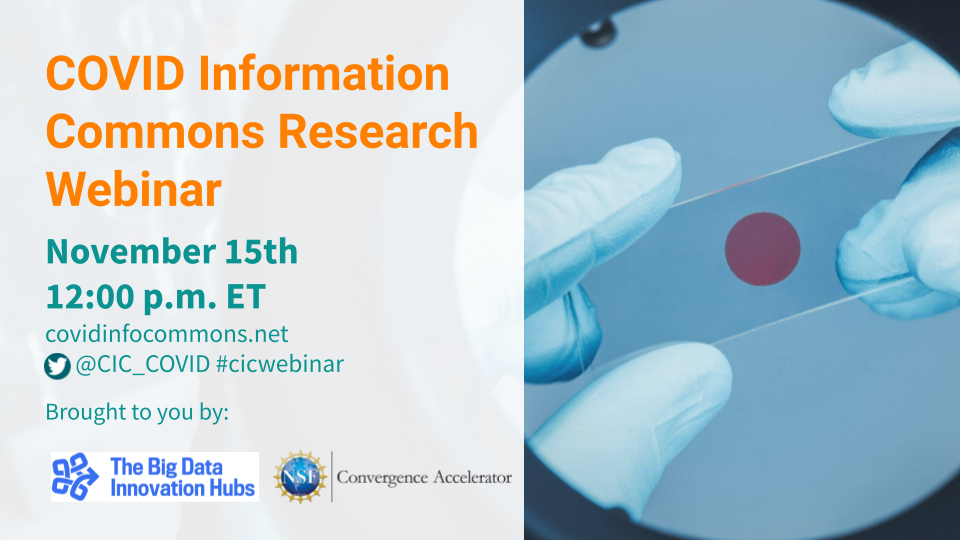 COVID Information Commons Research Webinar

November 15th
12:00 p.m. ET

covidinfocommons.net
@CIC_COVID #cicwebinar

Brought to you by:

The Big Data Innovation Hubs

NSF Convergence Accelerator